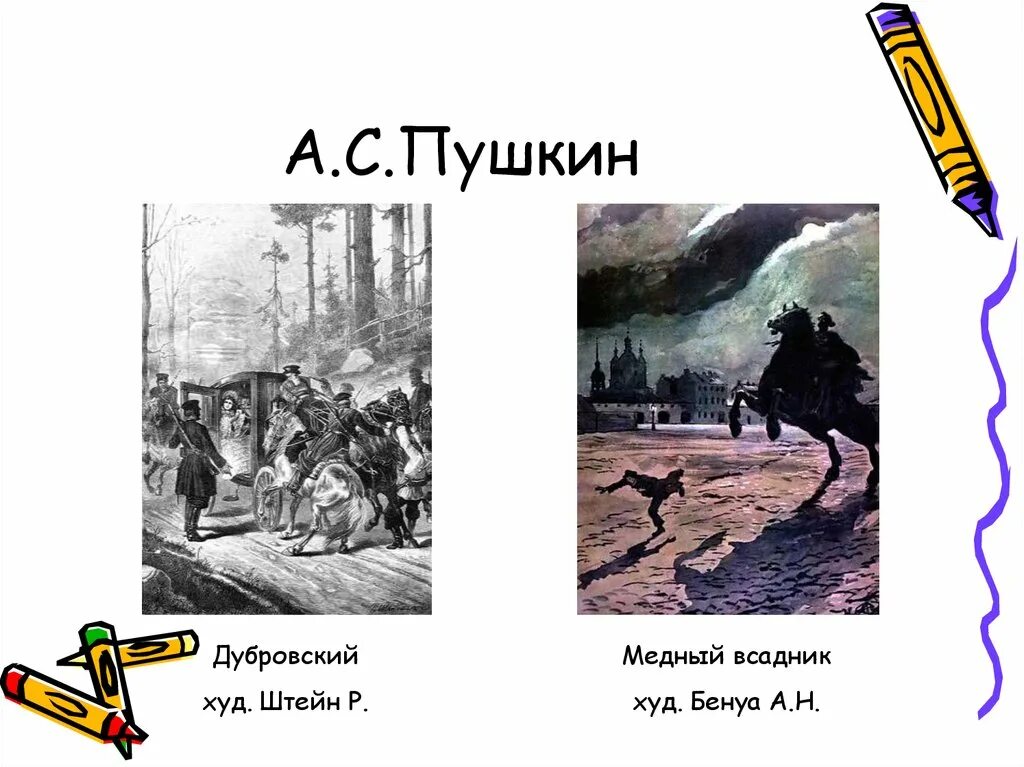 А.С.Пушкин

Дубровский
худ. Штейн Р.

Медный всадник
худ. Бенуа А.Н.